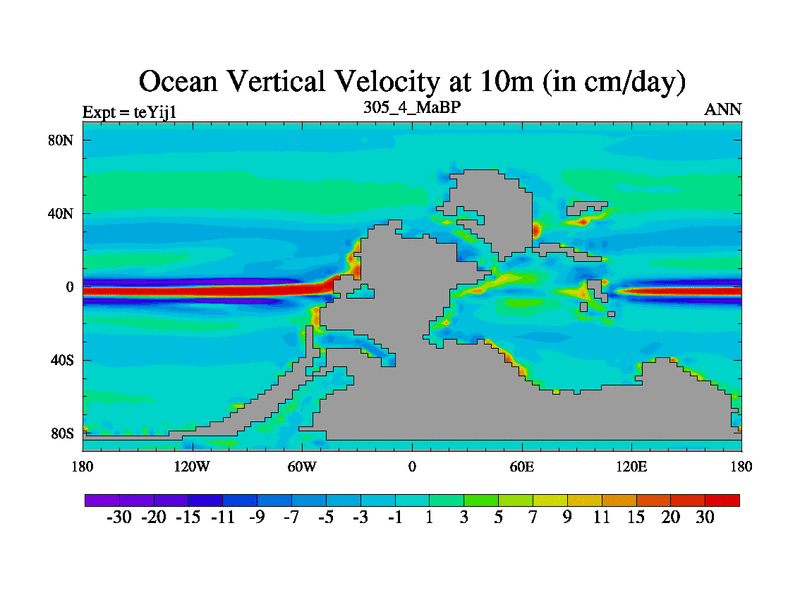 Ocean Vertical Velocity at 10m (in cm/day)

Expt = teYij1

305_4_MaBP

ANN

80N

40N

0

40S

80S

180

120W

60W

0

60E

120E

180

-30 -20 -15 -11 -9 -7 -5 -3 -1 1 3 5 7 9 11 15 20 30